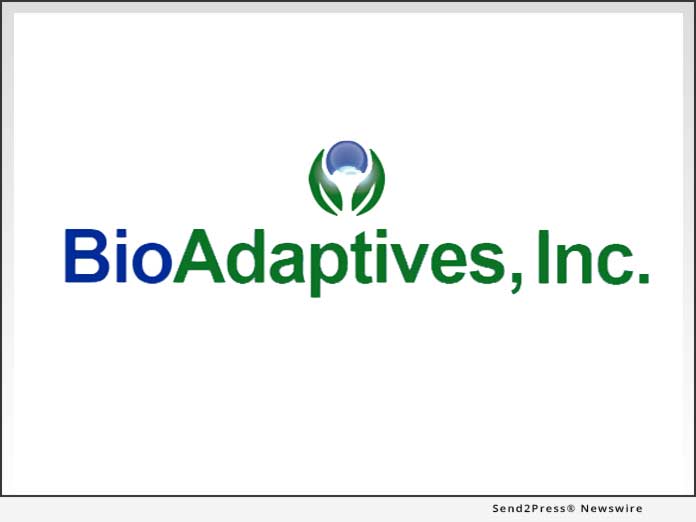 BioAdaptives, Inc.

Send2Press® Newswire